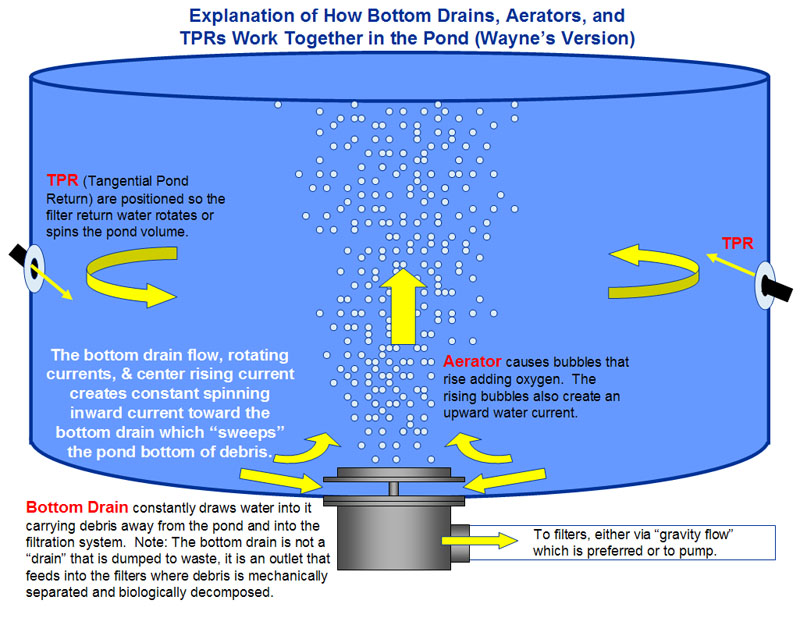 Explanation of How Bottom Drains, Aerators, and TPRs Work Together in the Pond (Wayne's Version)

TPR (Tangential Pond Return) are positioned so the filter return water rotates or spins the pond volume.

TPR

The bottom drain flow, rotating currents, & center rising current creates constant spinning inward current toward the bottom drain which "sweeps" the pond bottom of debris.

Aerator causes bubbles that rise adding oxygen. The rising bubbles also create an upward water current.

Bottom Drain constantly draws water into it carrying debris away from the pond and into the filtration system. Note: The bottom drain is not a "drain" that is dumped to waste, it is an outlet that feeds into the filters where debris is mechanically separated and biologically decomposed.

To filters, either via "gravity flow" which is preferred or to pump.